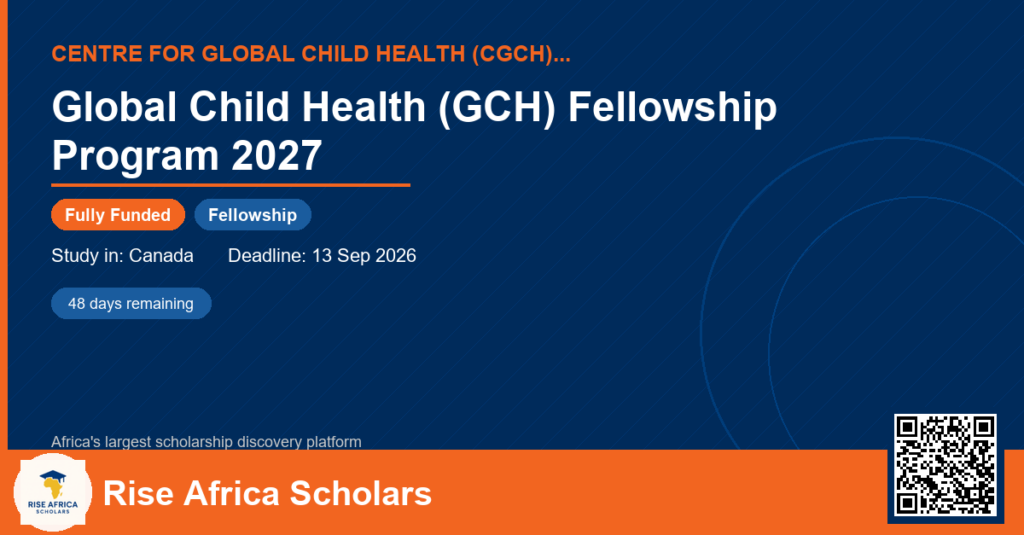 CENTRE FOR GLOBAL CHILD HEALTH (CGCH)...

Global Child Health (GCH) Fellowship Program 2027

Fully Funded

Fellowship

Study in: Canada

Deadline: 13 Sep 2026

48 days remaining

Africa's largest scholarship discovery platform

RISE AFRICA SCHOLARS

Rise Africa Scholars